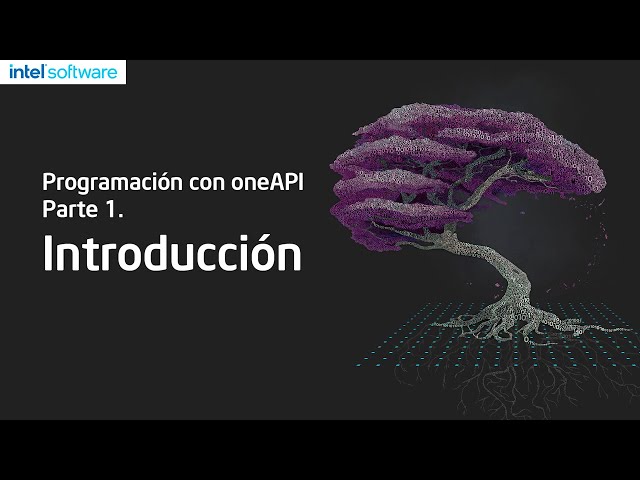 intel software

Programación con oneAPI
Parte 1.

Introducción